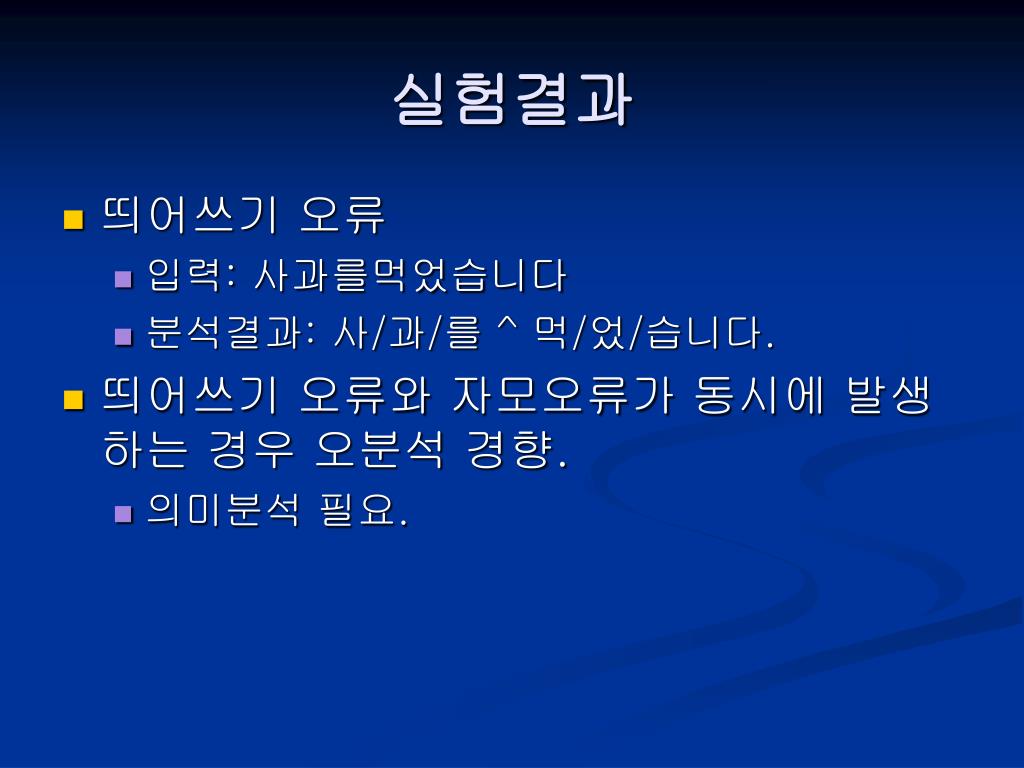 실험결과

띄어쓰기 오류

입력: 사과를먹었습니다

분석결과: 사/과/를 ^ 먹/었/습니다.

띄어쓰기 오류와 자모오류가 동시에 발생하는 경우 오분석 경향.

의미분석 필요.